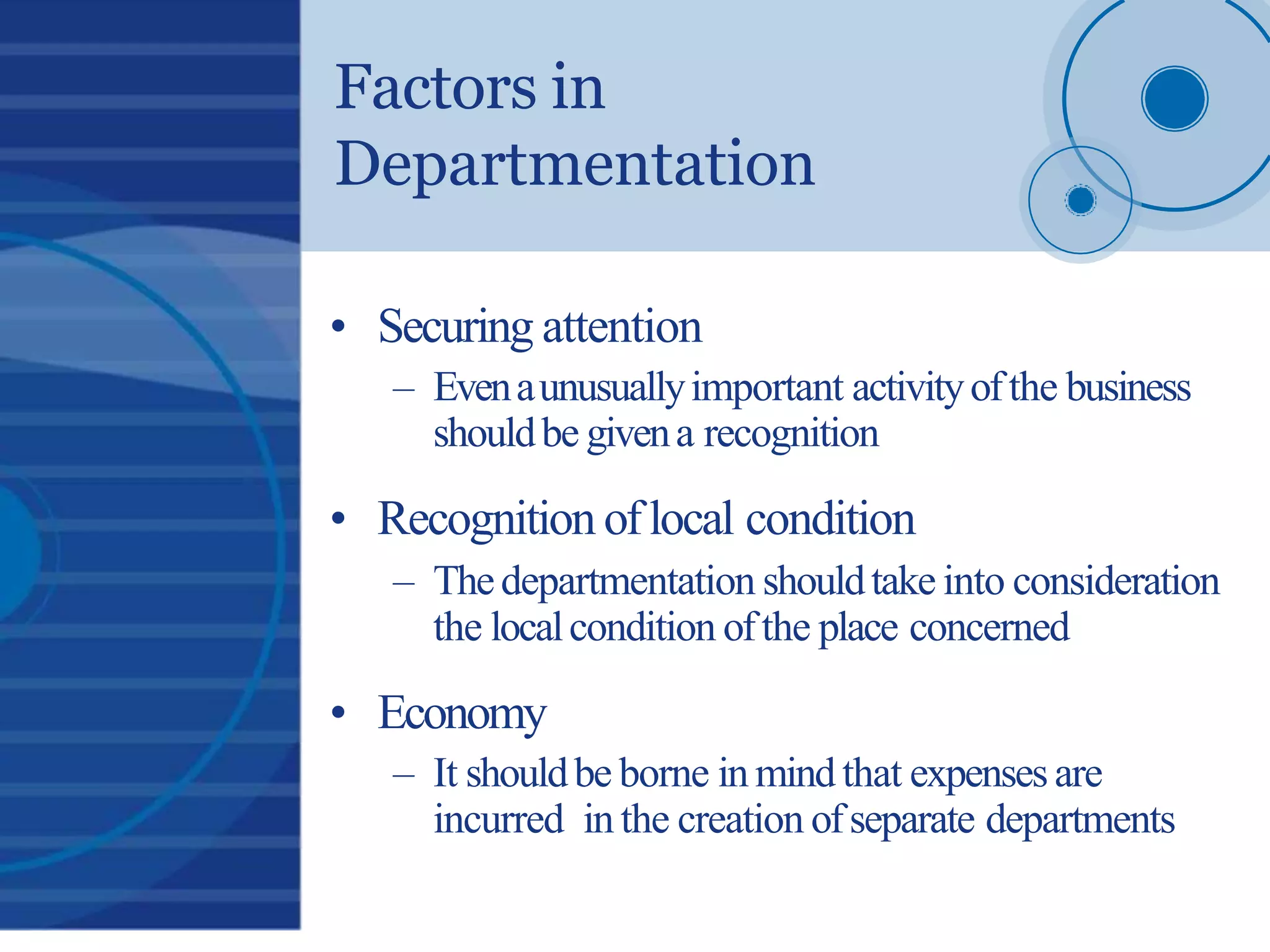 Factors in Departmentation

• Securing attention
– Even a unusually important activity of the business should be given a recognition

• Recognition of local condition
– The departmentation should take into consideration the local condition of the place concerned

• Economy
– It should be borne in mind that expenses are incurred in the creation of separate departments